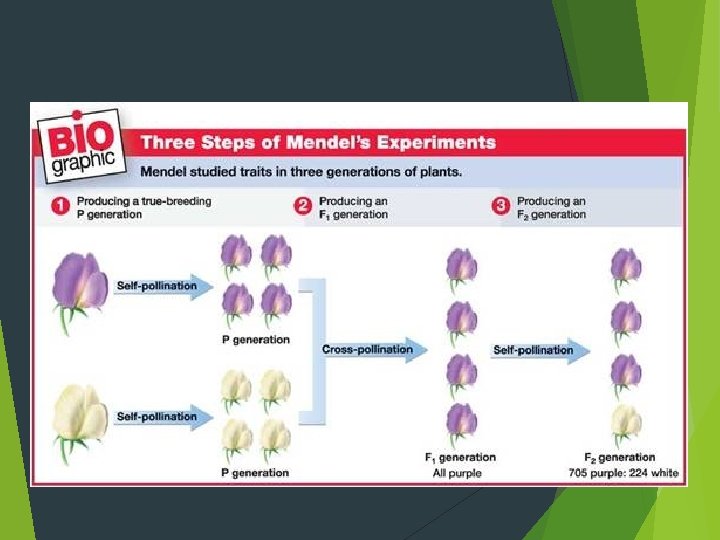 BIO graphic

Three Steps of Mendel's Experiments

Mendel studied traits in three generations of plants.

1 Producing a true-breeding P generation

2 Producing an $F_1$ generation

3 Producing an $F_2$ generation

Self-pollination

P generation

Self-pollination

P generation

Cross-pollination

$F_1$ generation
All purple

Self-pollination

$F_2$ generation
705 purple: 224 white